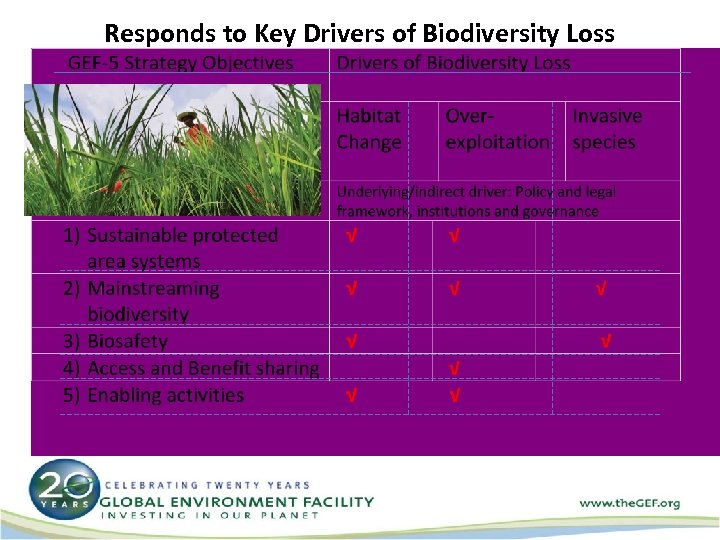 Responds to Key Drivers of Biodiversity Loss

| GEF-5 Strategy Objectives | Drivers of Biodiversity Loss | | |
|---|---|---|---|
| | Habitat Change | Over-exploitation | Invasive species |
| | Underlying/indirect driver: Policy and legal framework, institutions and governance | | |
| 1) Sustainable protected area systems | √ | √ | |
| 2) Mainstreaming biodiversity | √ | √ | √ |
| 3) Biosafety | √ | | √ |
| 4) Access and Benefit sharing | | √ | |
| 5) Enabling activities | √ | √ | |

20 YEARS
CELEBRATING TWENTY YEARS
GLOBAL ENVIRONMENT FACILITY
INVESTING IN OUR PLANET
www.theGEF.org